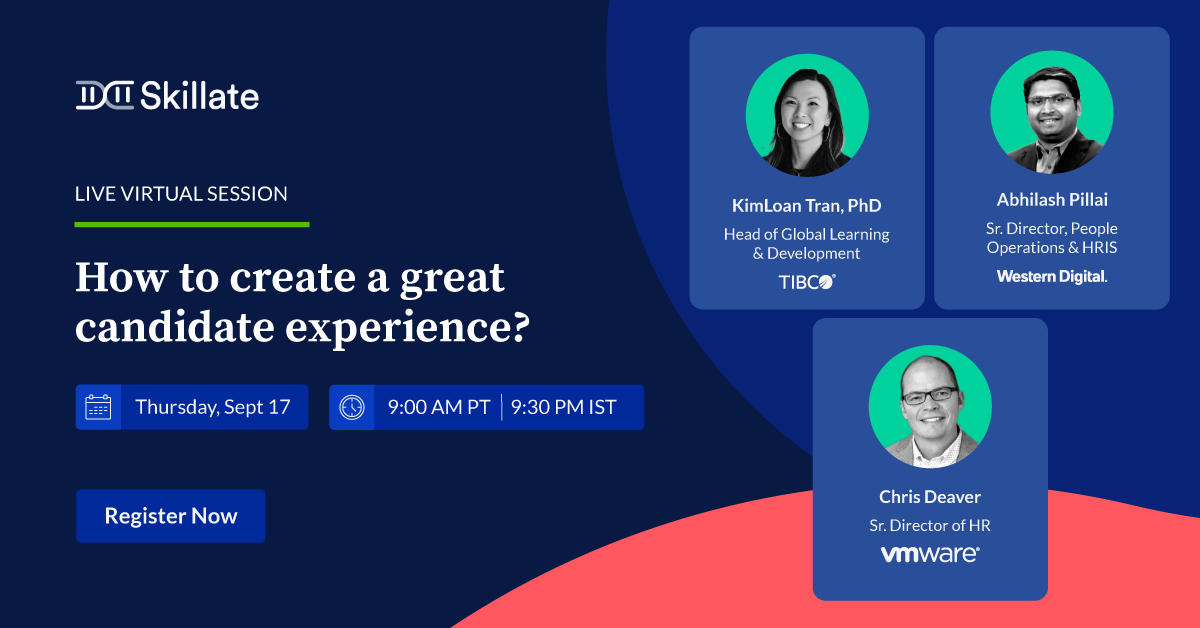 Skillate

LIVE VIRTUAL SESSION

How to create a great candidate experience?

Thursday, Sept 17

9:00 AM PT | 9:30 PM IST

Register Now

KimLoan Tran, PhD
Head of Global Learning & Development
TIBCO

Abhilash Pillai
Sr. Director, People Operations & HRIS
Western Digital.

Chris Deaver
Sr. Director of HR
vmware